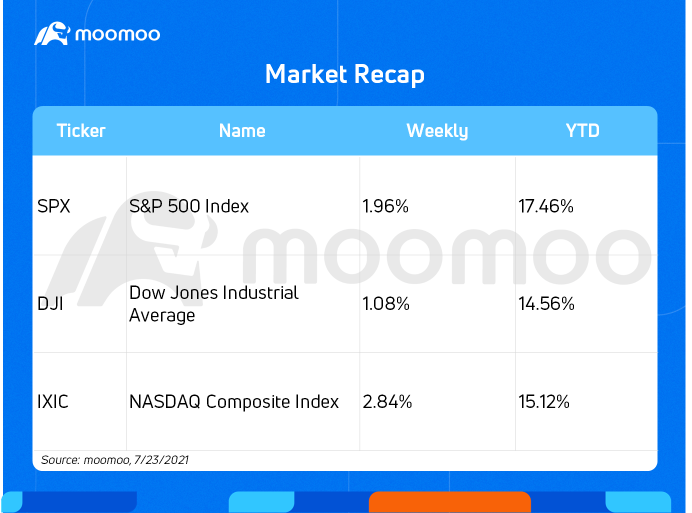 moomoo

Market Recap

| Ticker | Name | Weekly | YTD |
|---|---|---|---|
| SPX | S&P 500 Index | 1.96% | 17.46% |
| DJI | Dow Jones Industrial Average | 1.08% | 14.56% |
| IXIC | NASDAQ Composite Index | 2.84% | 15.12% |

moomoo

Source: moomoo, 7/23/2021